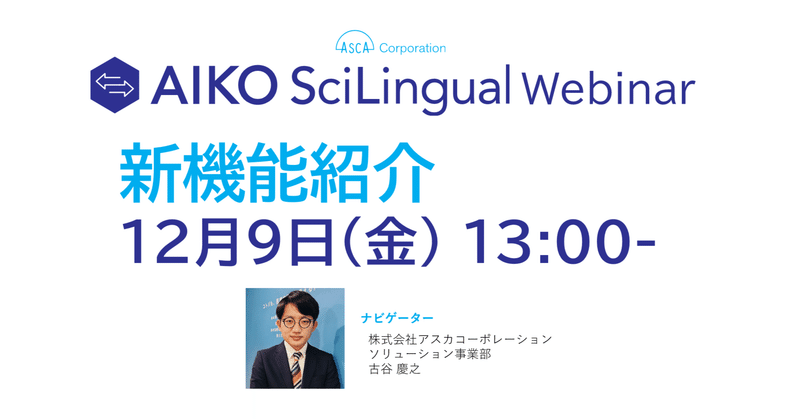 ASCA Corporation

AIKO SciLingual Webinar

新機能紹介

12月9日(金) 13:00-

ナビゲーター

株式会社アスカコーポレーション
ソリューション事業部
古谷 慶之